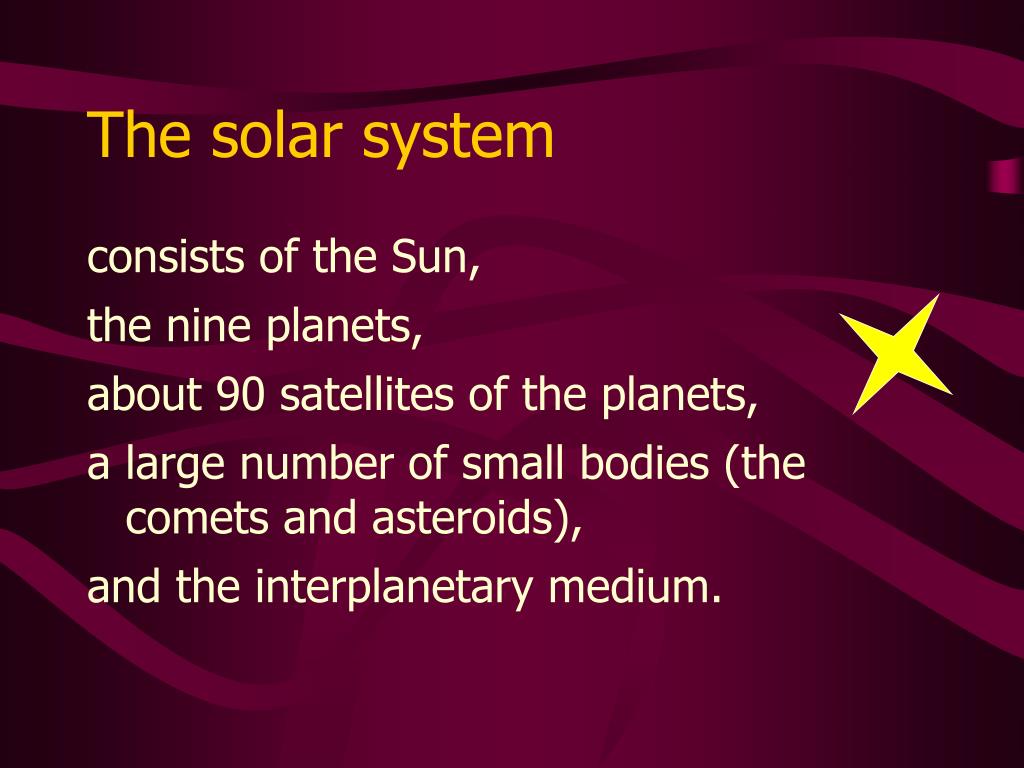 The solar system

consists of the Sun,

the nine planets,

about 90 satellites of the planets,

a large number of small bodies (the comets and asteroids),

and the interplanetary medium.